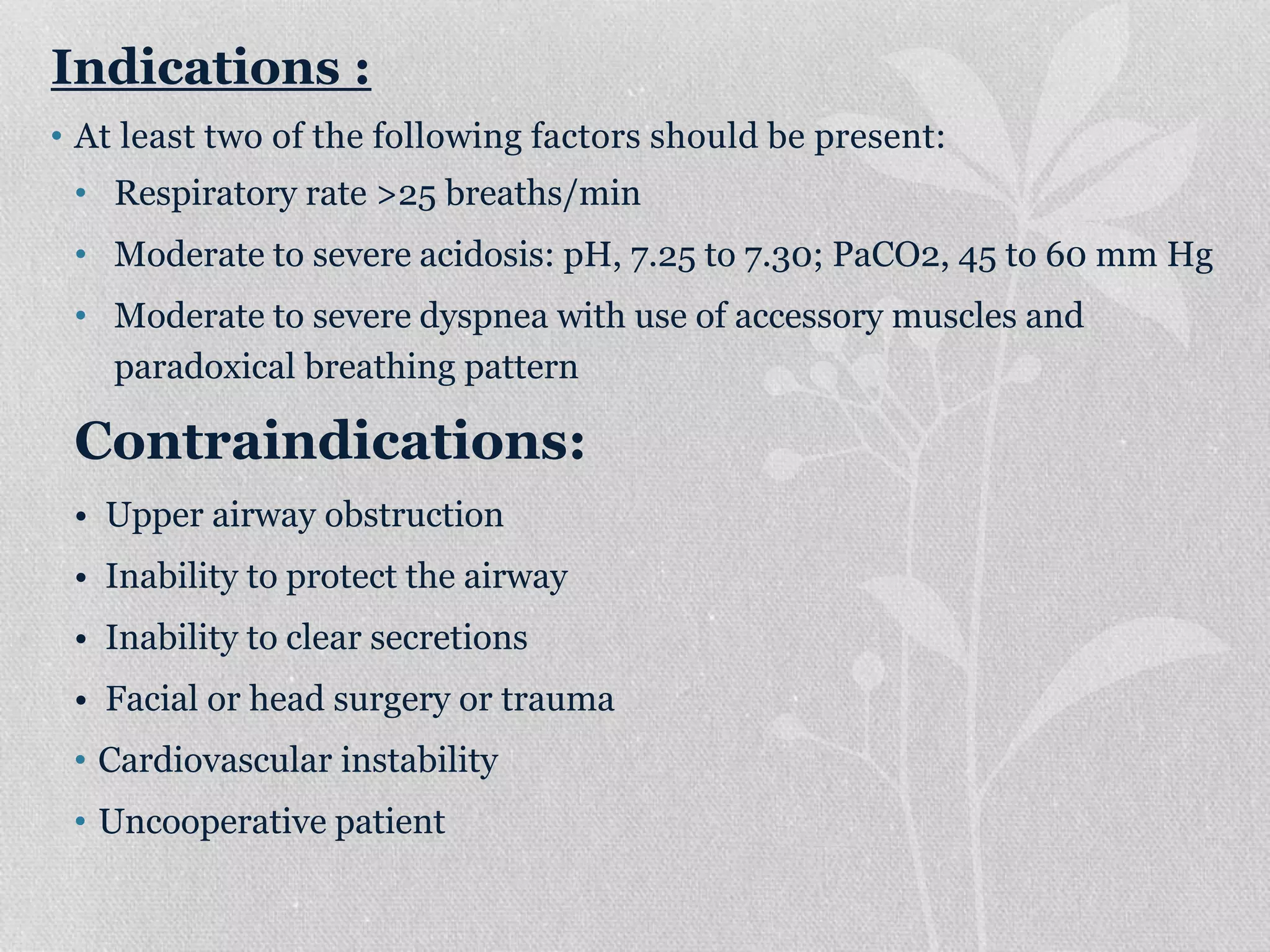 Indications :

• At least two of the following factors should be present:
  • Respiratory rate >25 breaths/min
  • Moderate to severe acidosis: pH, 7.25 to 7.30; PaCO2, 45 to 60 mm Hg
  • Moderate to severe dyspnea with use of accessory muscles and paradoxical breathing pattern

Contraindications:

• Upper airway obstruction
• Inability to protect the airway
• Inability to clear secretions
• Facial or head surgery or trauma
• Cardiovascular instability
• Uncooperative patient